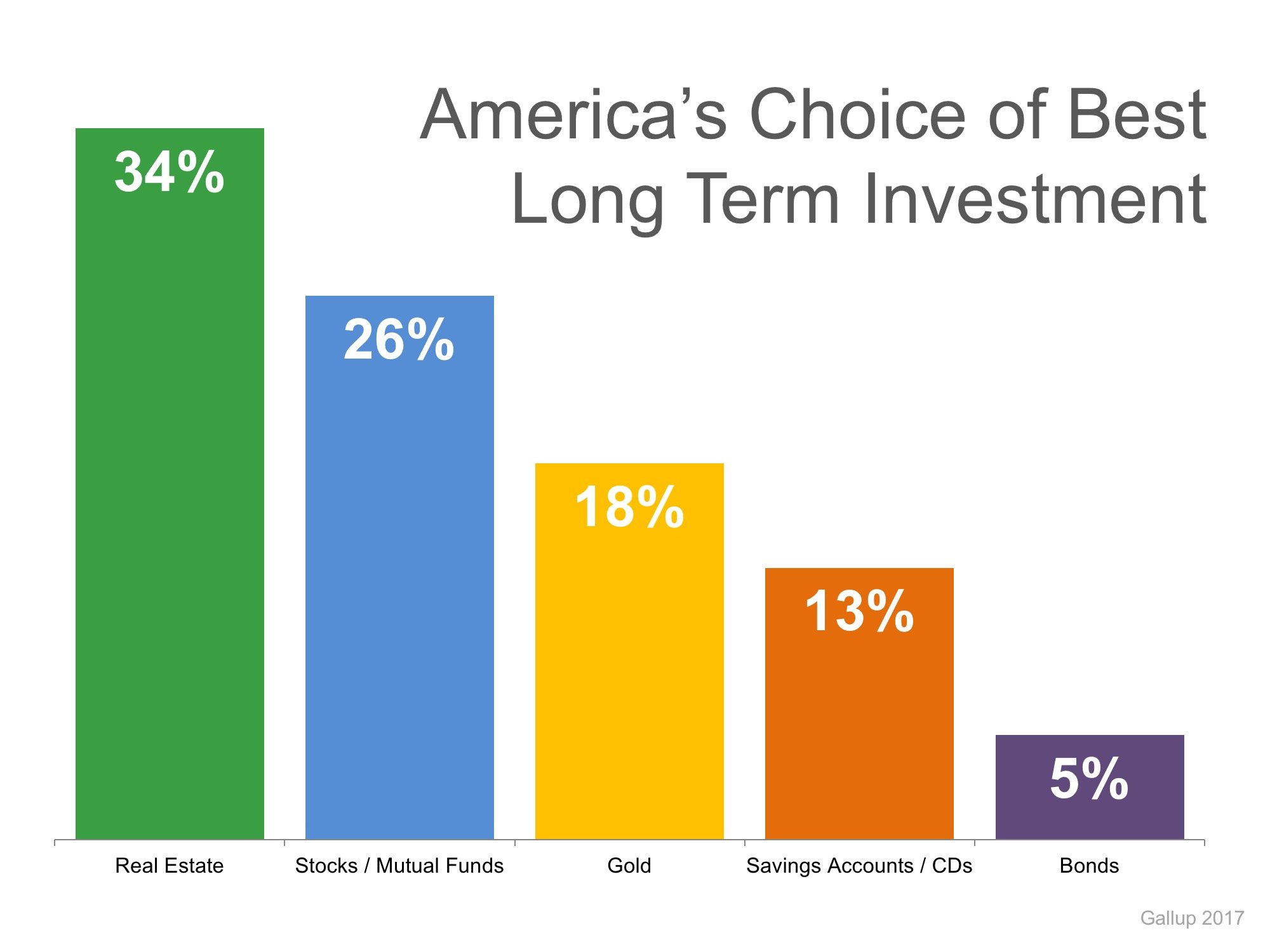 America’s Choice of Best Long Term Investment

34%

26%

18%

13%

5%

Real Estate

Stocks / Mutual Funds

Gold

Savings Accounts / CDs

Bonds

Gallup 2017